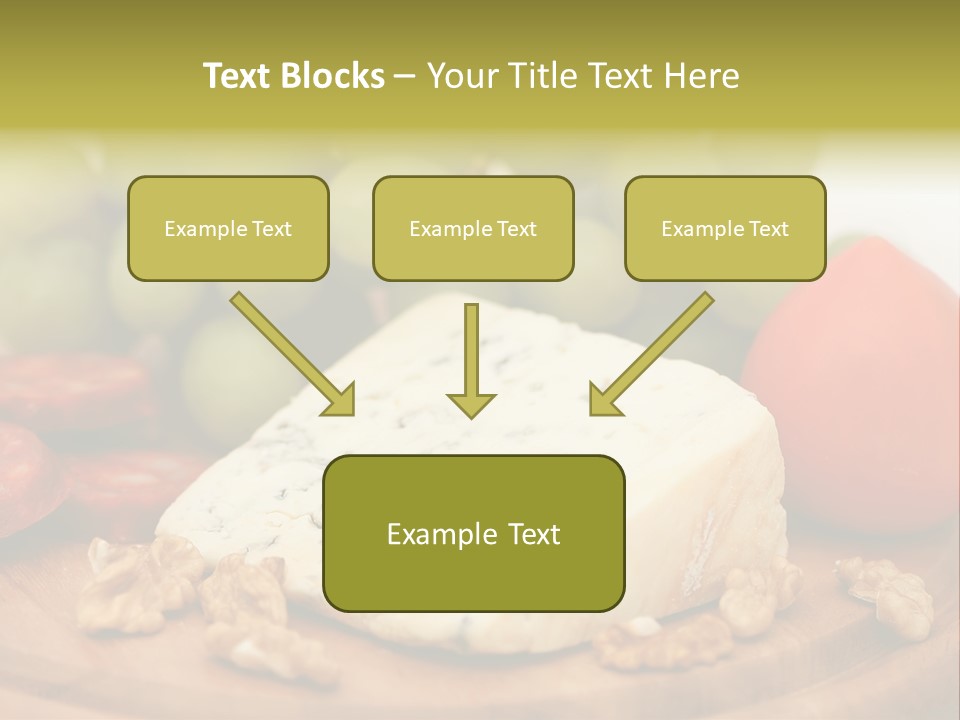 Text Blocks – Your Title Text Here

Example Text

Example Text

Example Text

Example Text